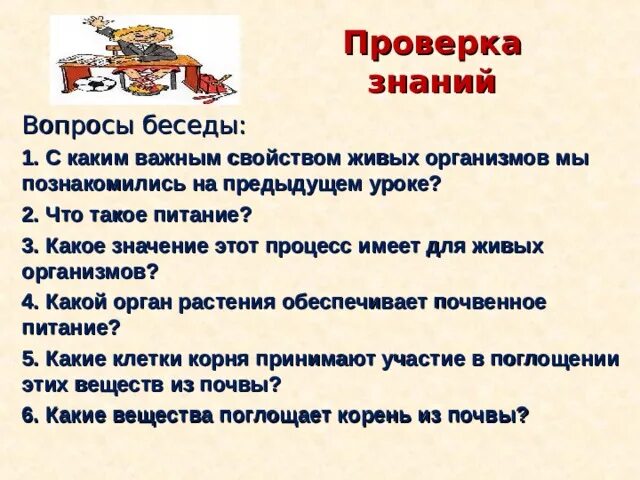 Проверка знаний

Вопросы беседы:

1. С каким важным свойством живых организмов мы познакомились на предыдущем уроке?

2. Что такое питание?

3. Какое значение этот процесс имеет для живых организмов?

4. Какой орган растения обеспечивает почвенное питание?

5. Какие клетки корня принимают участие в поглощении этих веществ из почвы?

6. Какие вещества поглощает корень из почвы?